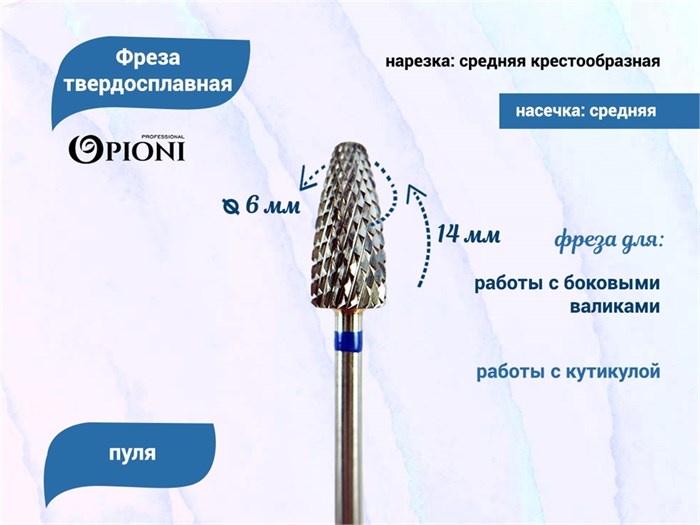 Фреза твердосплавная

PROFESSIONAL
OPIONI

нарезка: средняя крестообразная

насечка: средняя

⌀ 6 мм

14 мм

фреза для:

работы с боковыми валиками

работы с кутикулой

пуля